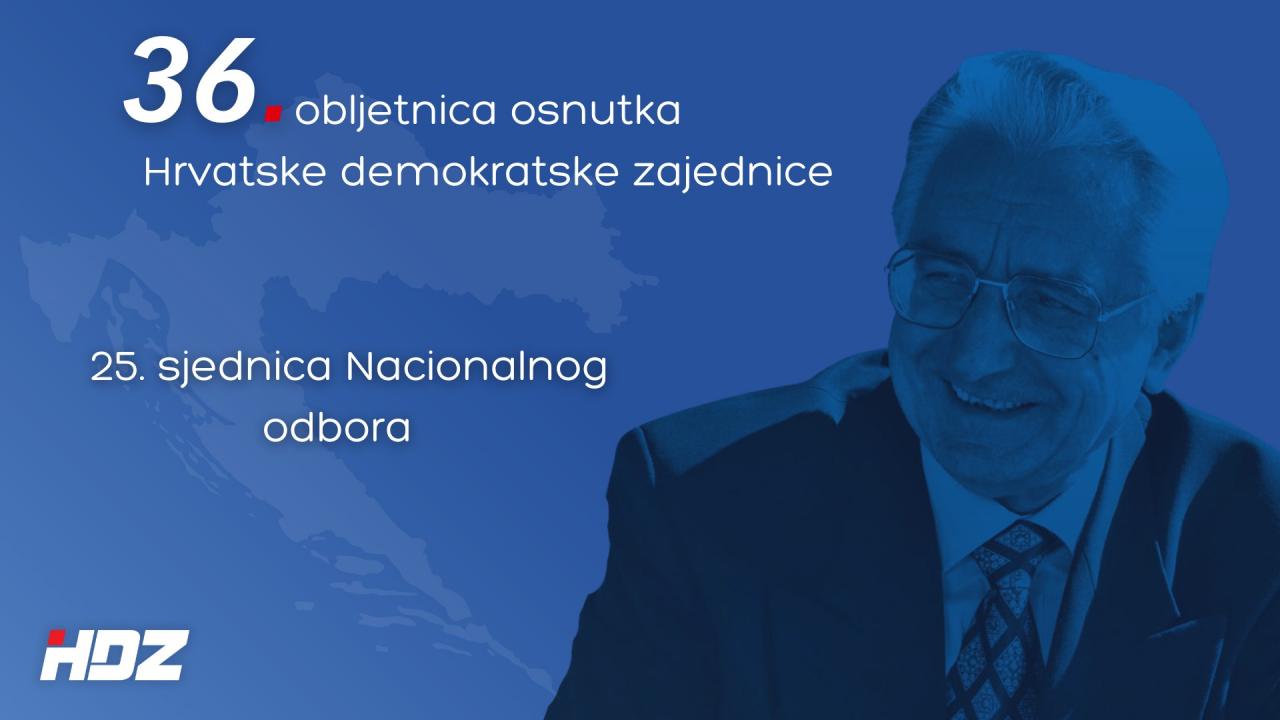 36. obljetnica osnutka
Hrvatske demokratske zajednice

25. sjednica Nacionalnog odbora

HDZ